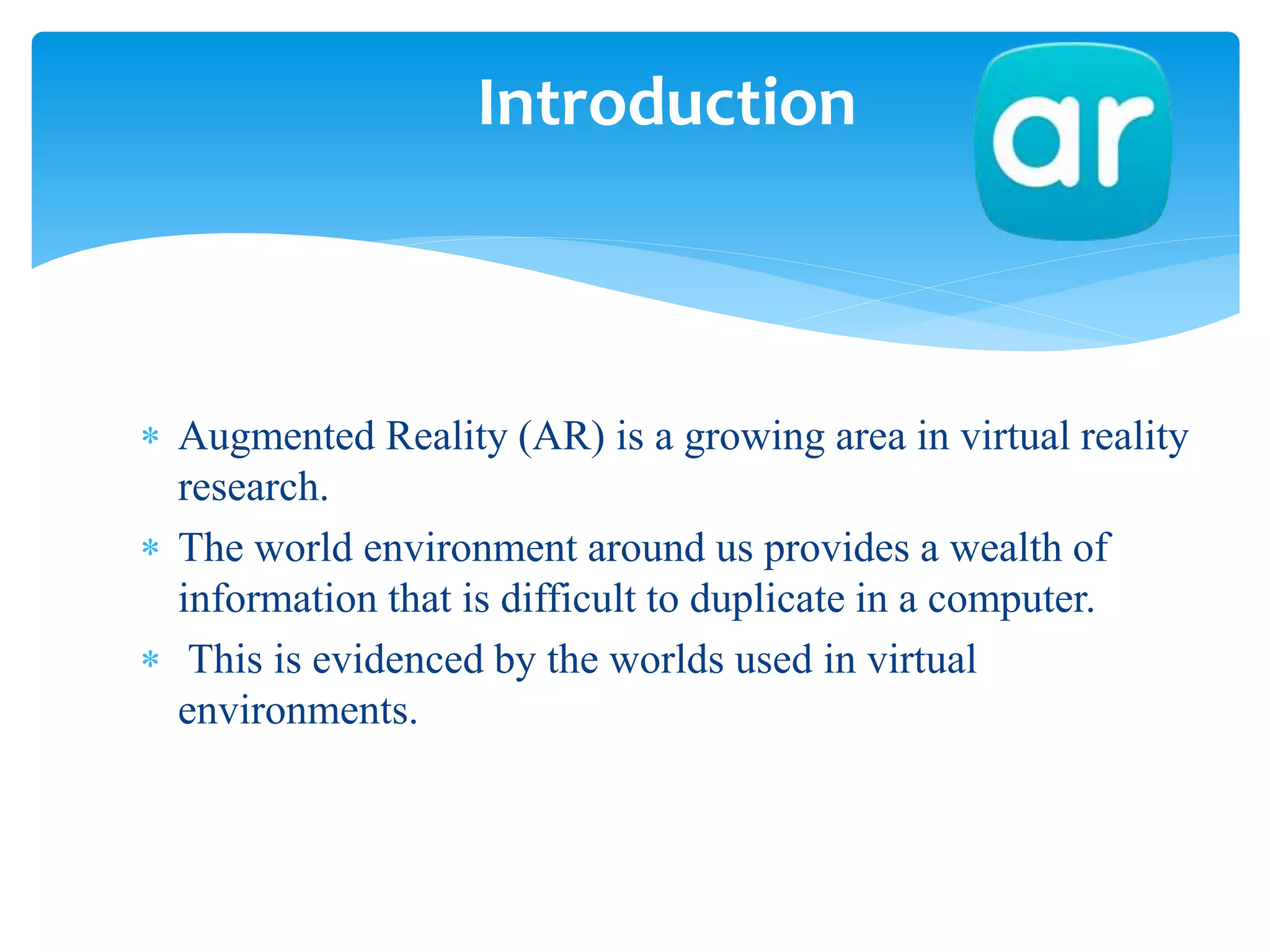 Introduction

ar

* Augmented Reality (AR) is a growing area in virtual reality research.
* The world environment around us provides a wealth of information that is difficult to duplicate in a computer.
* This is evidenced by the worlds used in virtual environments.